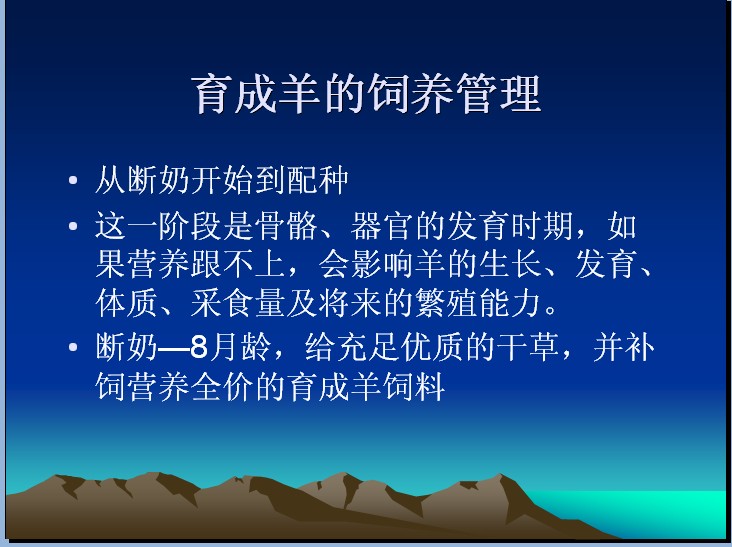 育成羊的饲养管理

• 从断奶开始到配种

• 这一阶段是骨骼、器官的发育时期，如果营养跟不上，会影响羊的生长、发育、体质、采食量及将来的繁殖能力。

• 断奶—8月龄，给充足优质的干草，并补饲营养全价的育成羊饲料